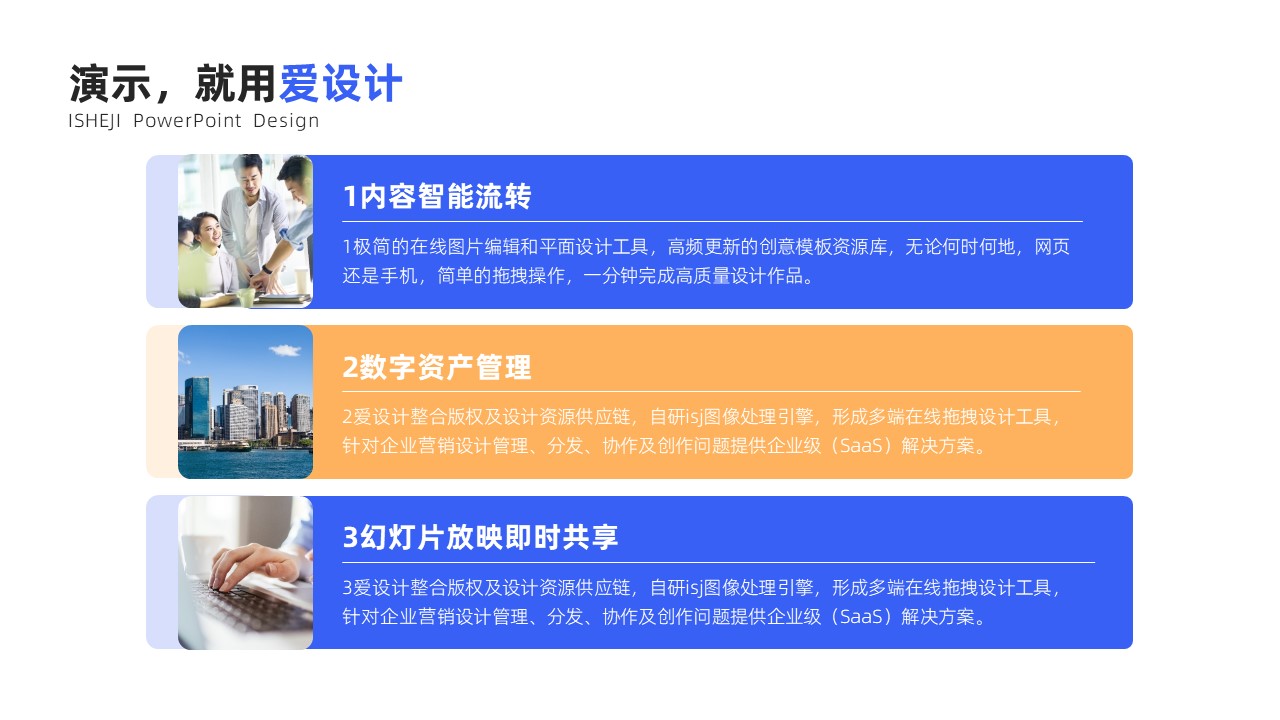 演示，就用爱设计
ISHEJI PowerPoint Design

1内容智能流转

1极简的在线图片编辑和平面设计工具，高频更新的创意模板资源库，无论何时何地，网页还是手机，简单的拖拽操作，一分钟完成高质量设计作品。

2数字资产管理

2爱设计整合版权及设计资源供应链，自研isj图像处理引擎，形成多端在线拖拽设计工具，针对企业营销设计管理、分发、协作及创作问题提供企业级（SaaS）解决方案。

3幻灯片放映即时共享

3爱设计整合版权及设计资源供应链，自研isj图像处理引擎，形成多端在线拖拽设计工具，针对企业营销设计管理、分发、协作及创作问题提供企业级（SaaS）解决方案。